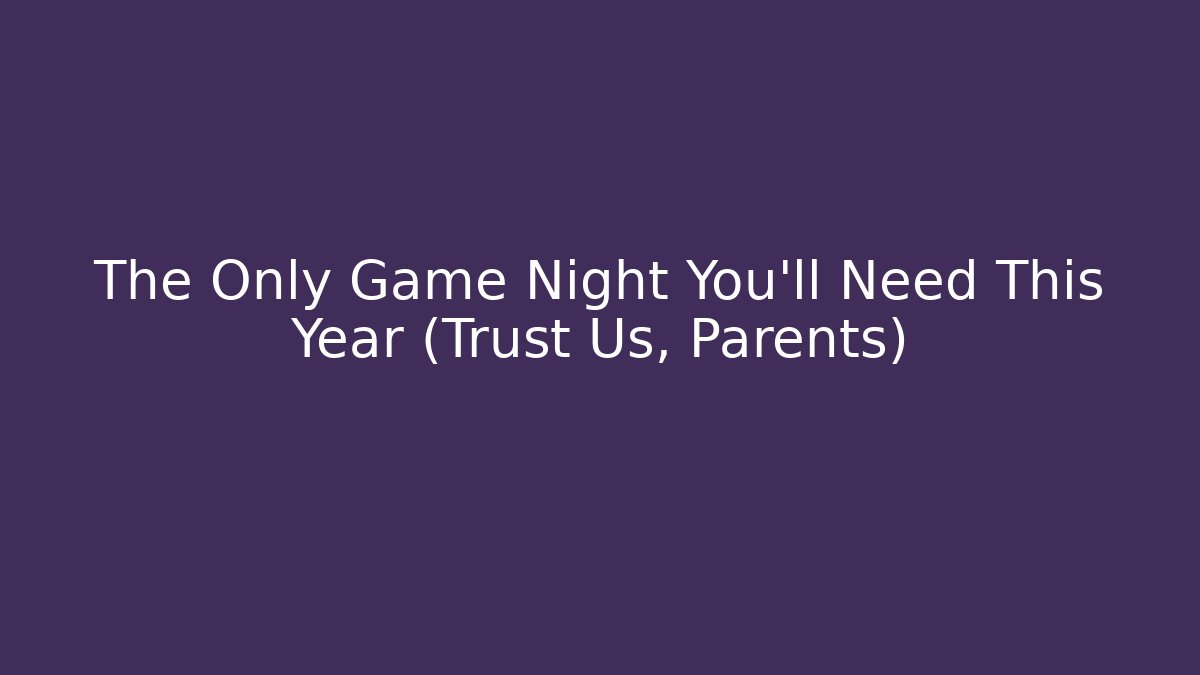 The Only Game Night You'll Need This Year (Trust Us, Parents)